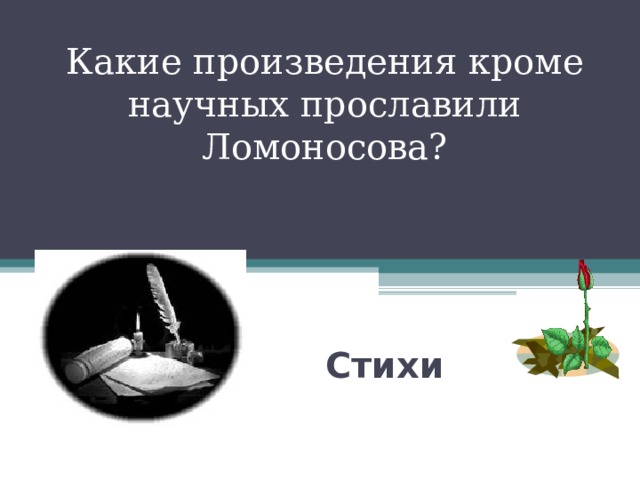 Какие произведения кроме научных прославили Ломоносова?

Стихи